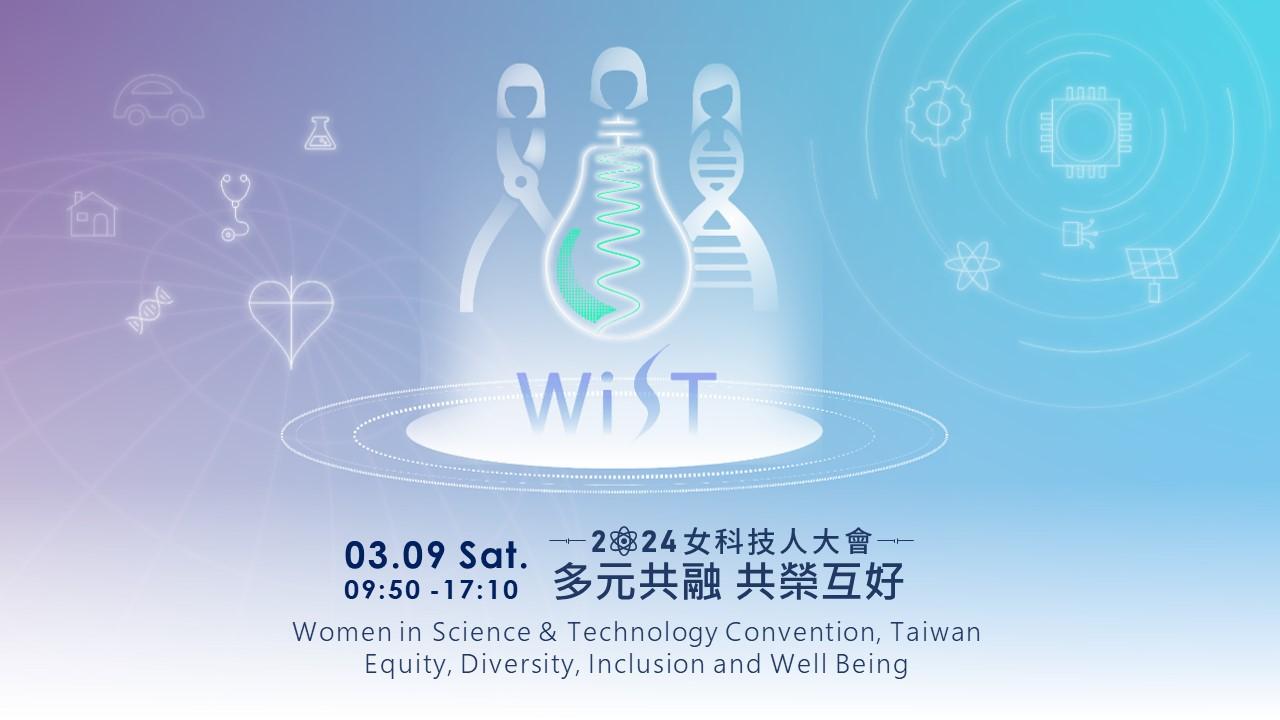 WiST

03.09 Sat.
09:50 -17:10

2024女科技人大會
多元共融 共榮互好

Women in Science & Technology Convention, Taiwan
Equity, Diversity, Inclusion and Well Being